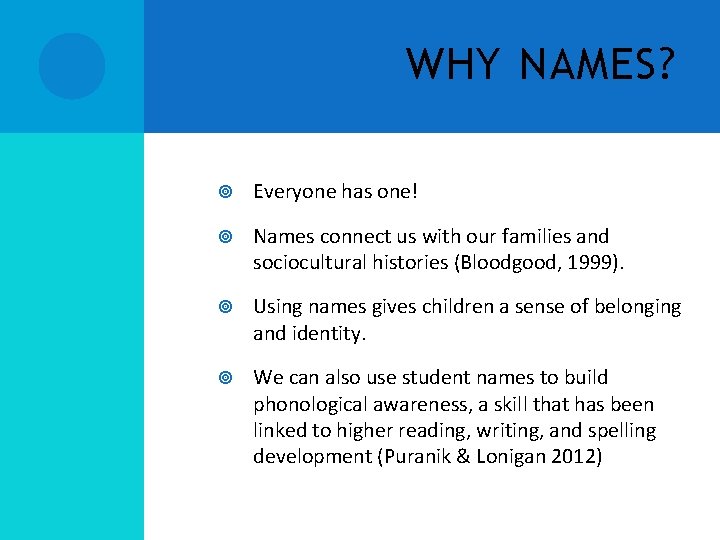 WHY NAMES?

Everyone has one!

Names connect us with our families and sociocultural histories (Bloodgood, 1999).

Using names gives children a sense of belonging and identity.

We can also use student names to build phonological awareness, a skill that has been linked to higher reading, writing, and spelling development (Puranik & Lonigan 2012)